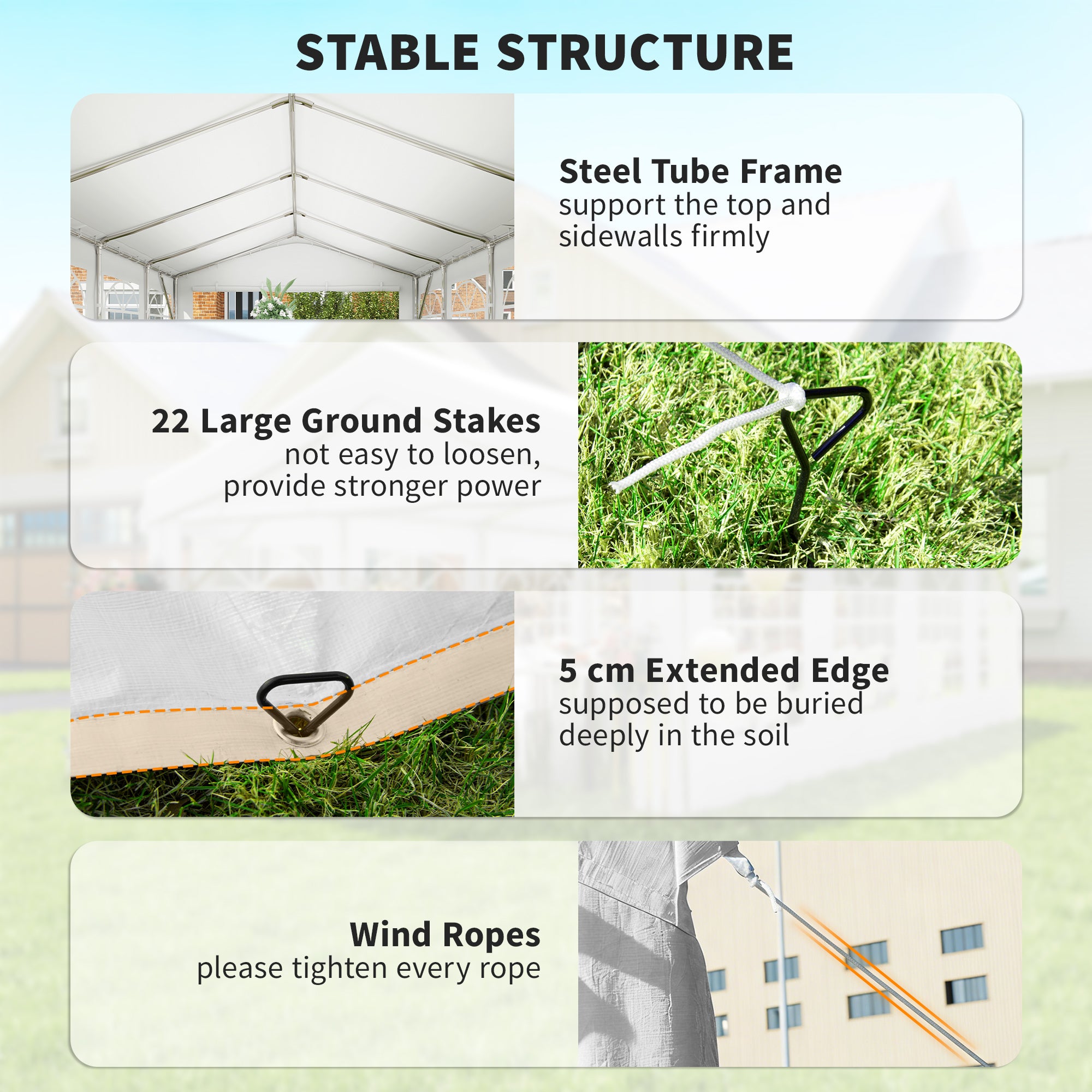 STABLE STRUCTURE

Steel Tube Frame
support the top and sidewalls firmly

22 Large Ground Stakes
not easy to loosen, provide stronger power

5 cm Extended Edge
supposed to be buried deeply in the soil

Wind Ropes
please tighten every rope